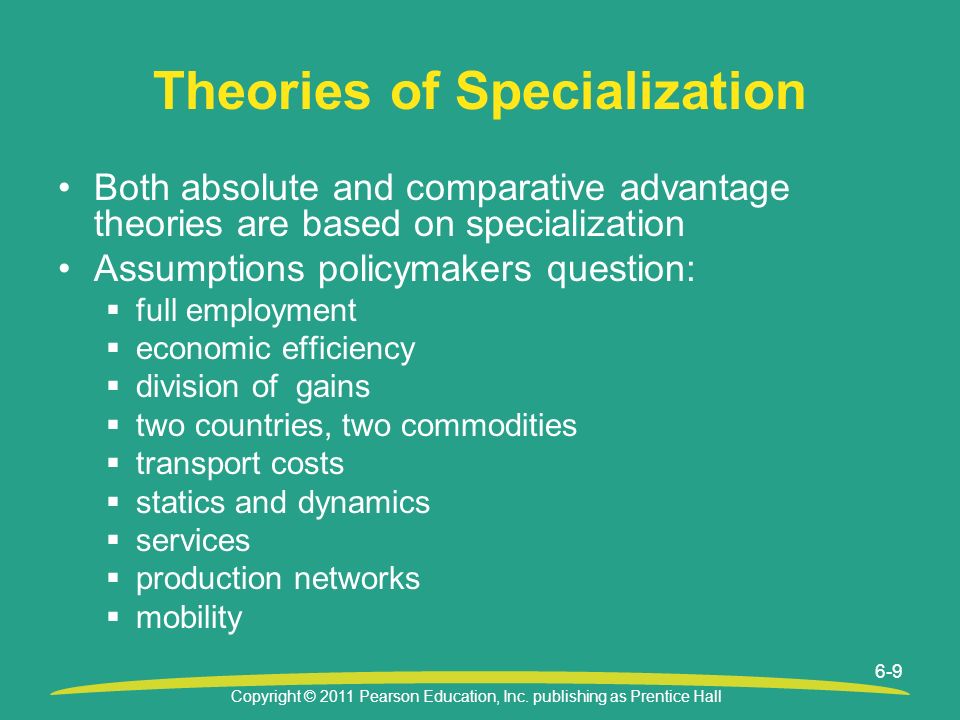 Theories of Specialization

• Both absolute and comparative advantage theories are based on specialization
• Assumptions policymakers question:
 ▪ full employment
 ▪ economic efficiency
 ▪ division of gains
 ▪ two countries, two commodities
 ▪ transport costs
 ▪ statics and dynamics
 ▪ services
 ▪ production networks
 ▪ mobility

6-9

Copyright © 2011 Pearson Education, Inc. publishing as Prentice Hall